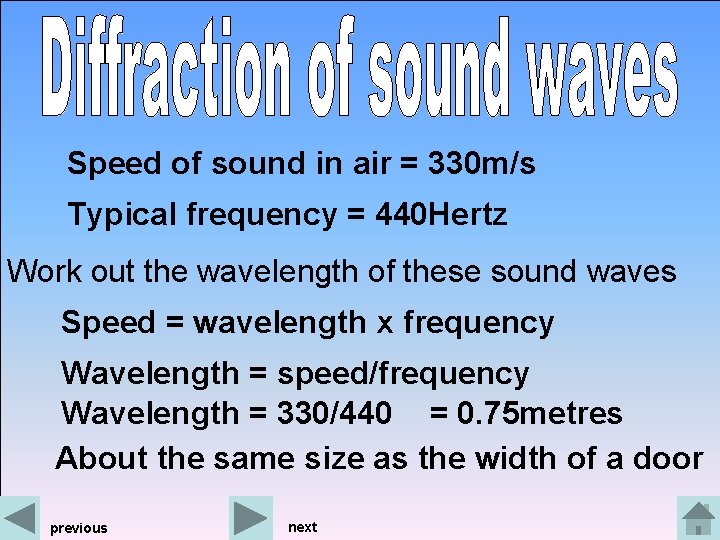 Diffraction of sound waves

Speed of sound in air = 330m/s

Typical frequency = 440Hertz

Work out the wavelength of these sound waves

Speed = wavelength x frequency

Wavelength = speed/frequency

Wavelength = 330/440 = 0.75metres

About the same size as the width of a door

previous

next